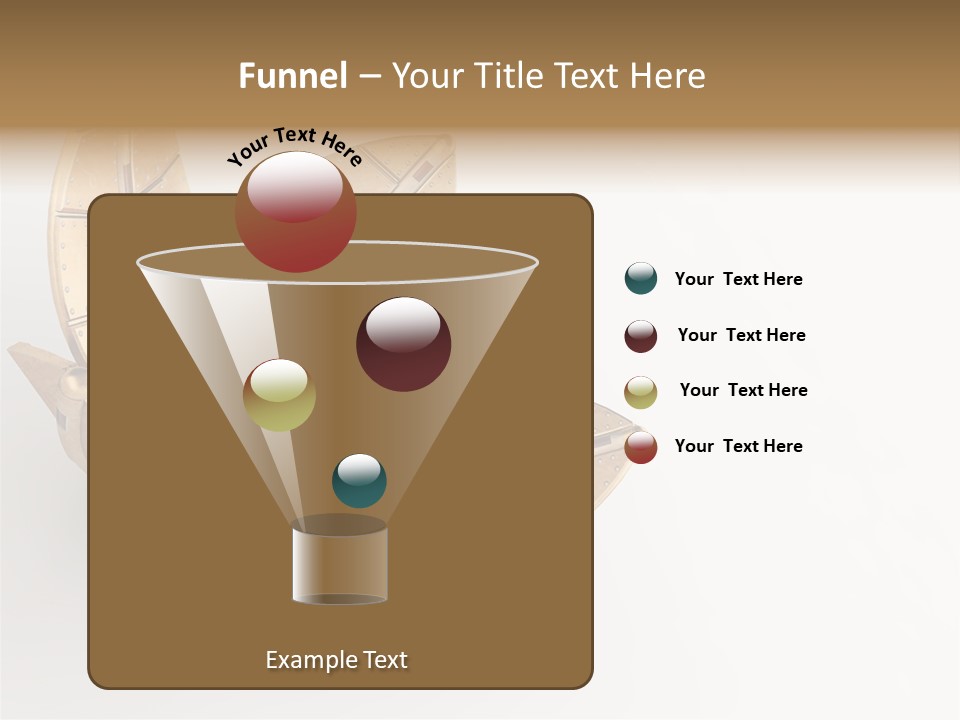 Funnel – Your Title Text Here

Your Text Here

Your Text Here

Your Text Here

Your Text Here

Your Text Here

Example Text